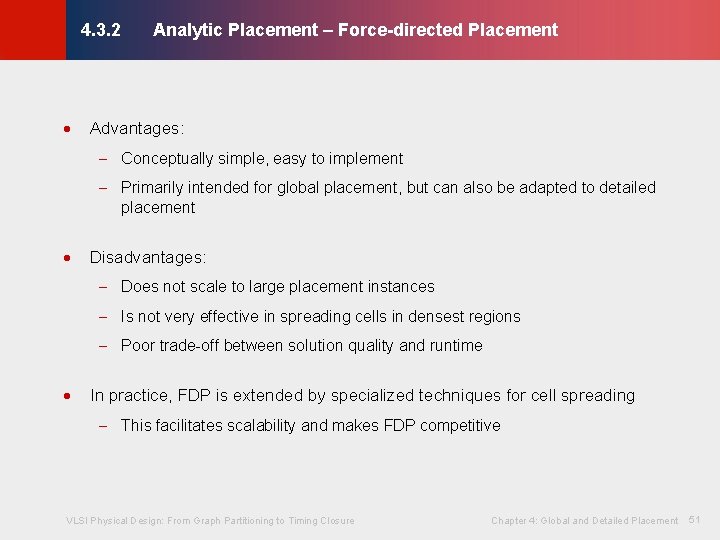 4.3.2 Analytic Placement – Force-directed Placement

• Advantages:
– Conceptually simple, easy to implement
– Primarily intended for global placement, but can also be adapted to detailed placement

• Disadvantages:
– Does not scale to large placement instances
– Is not very effective in spreading cells in densest regions
– Poor trade-off between solution quality and runtime

• In practice, FDP is extended by specialized techniques for cell spreading
– This facilitates scalability and makes FDP competitive

VLSI Physical Design: From Graph Partitioning to Timing Closure

Chapter 4: Global and Detailed Placement 51